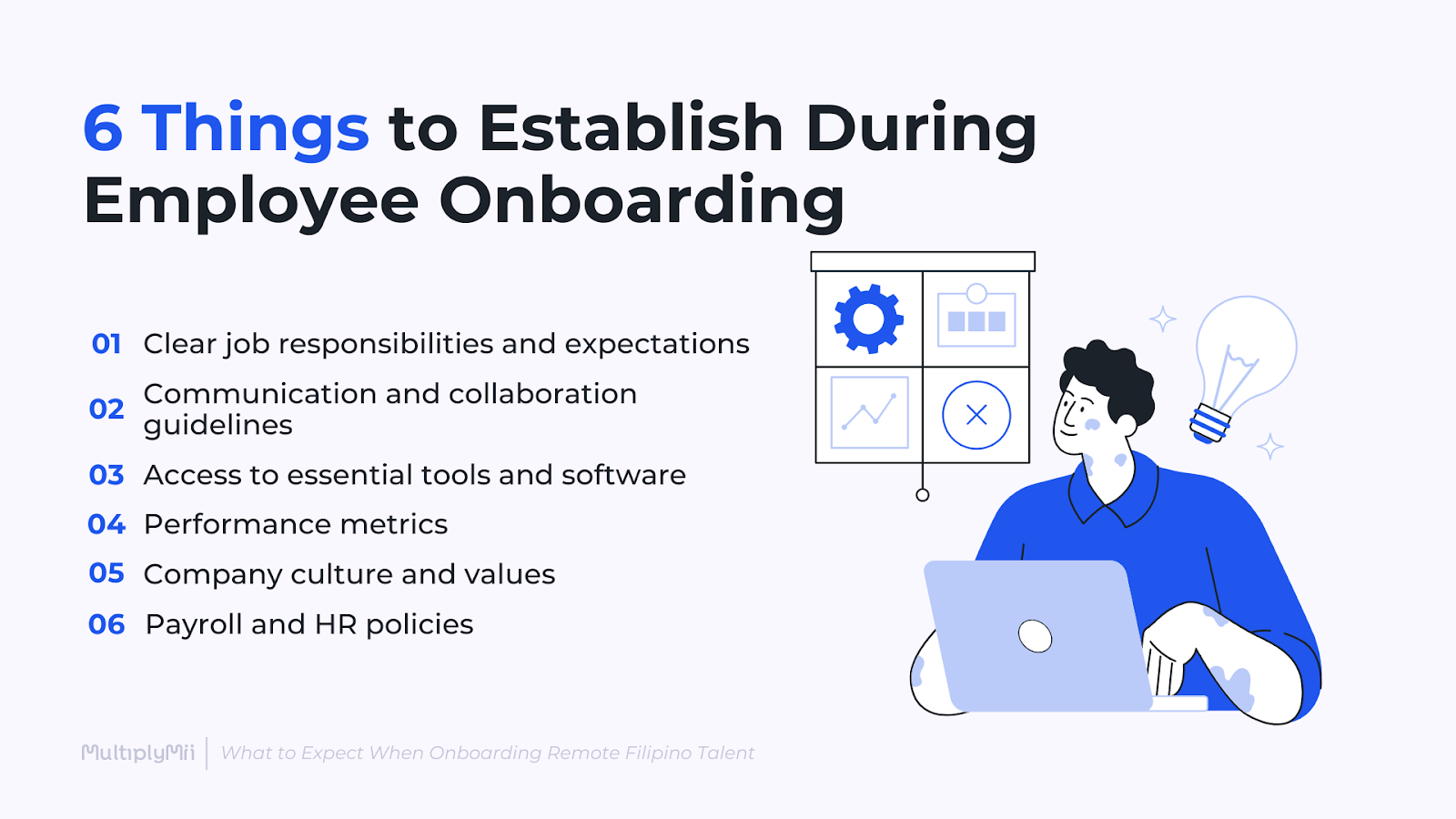 6 Things to Establish During Employee Onboarding

01 Clear job responsibilities and expectations

02 Communication and collaboration guidelines

03 Access to essential tools and software

04 Performance metrics

05 Company culture and values

06 Payroll and HR policies

MultiplyMii | What to Expect When Onboarding Remote Filipino Talent